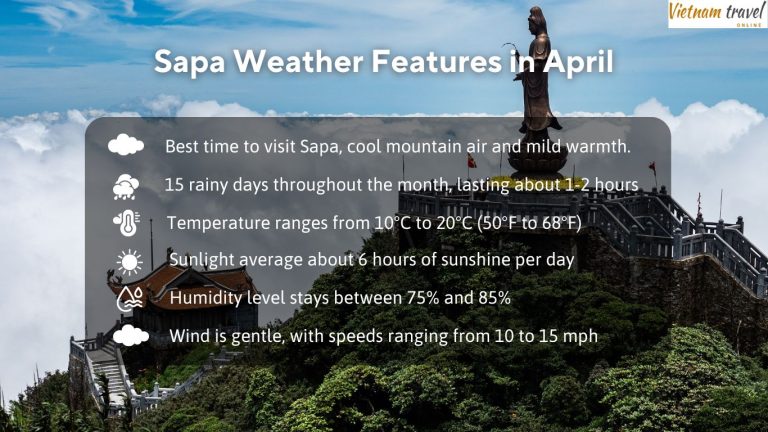 Vietnam travel
ONLINE

Sapa Weather Features in April

Best time to visit Sapa, cool mountain air and mild warmth.

15 rainy days throughout the month, lasting about 1-2 hours

Temperature ranges from 10°C to 20°C (50°F to 68°F)

Sunlight average about 6 hours of sunshine per day

Humidity level stays between 75% and 85%

Wind is gentle, with speeds ranging from 10 to 15 mph